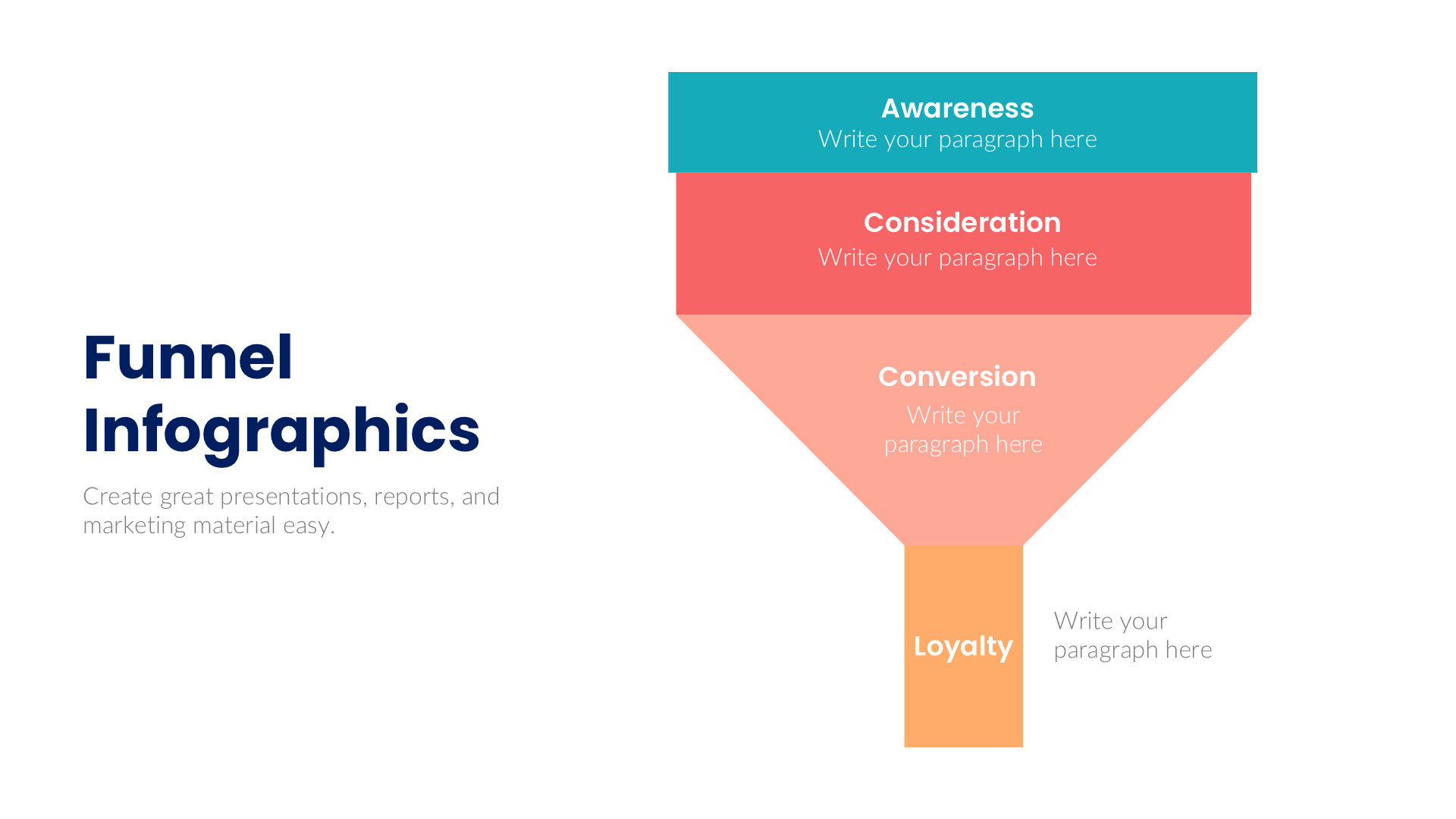 Funnel Infographics

Create great presentations, reports, and marketing material easy.

Awareness
Write your paragraph here

Consideration
Write your paragraph here

Conversion
Write your paragraph here

Loyalty

Write your paragraph here